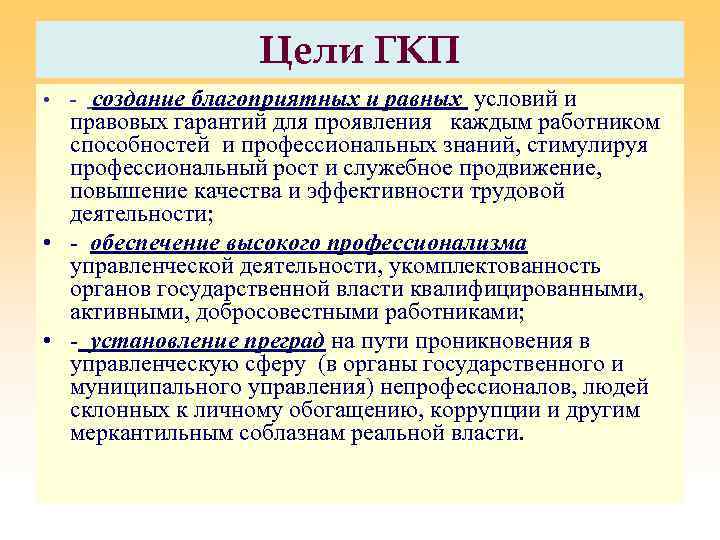 Цели ГКП

• - создание благоприятных и равных условий и правовых гарантий для проявления каждым работником способностей и профессиональных знаний, стимулируя профессиональный рост и служебное продвижение, повышение качества и эффективности трудовой деятельности;

• - обеспечение высокого профессионализма управленческой деятельности, укомплектованность органов государственной власти квалифицированными, активными, добросовестными работниками;

• - установление преград на пути проникновения в управленческую сферу (в органы государственного и муниципального управления) непрофессионалов, людей склонных к личному обогащению, коррупции и другим меркантильным соблазнам реальной власти.